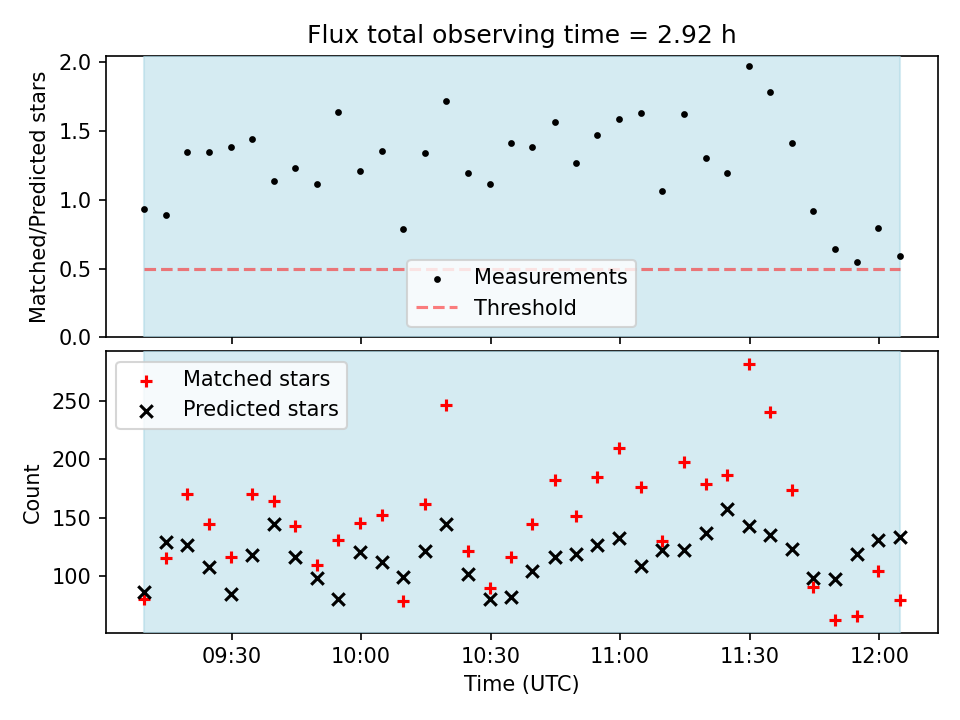 Flux total observing time = 2.92 h

Matched/Predicted stars

2.0
1.5
1.0
0.5
0.0

Measurements
Threshold

Matched stars
Predicted stars

Count

250
200
150
100

09:30
10:00
10:30
11:00
11:30
12:00

Time (UTC)